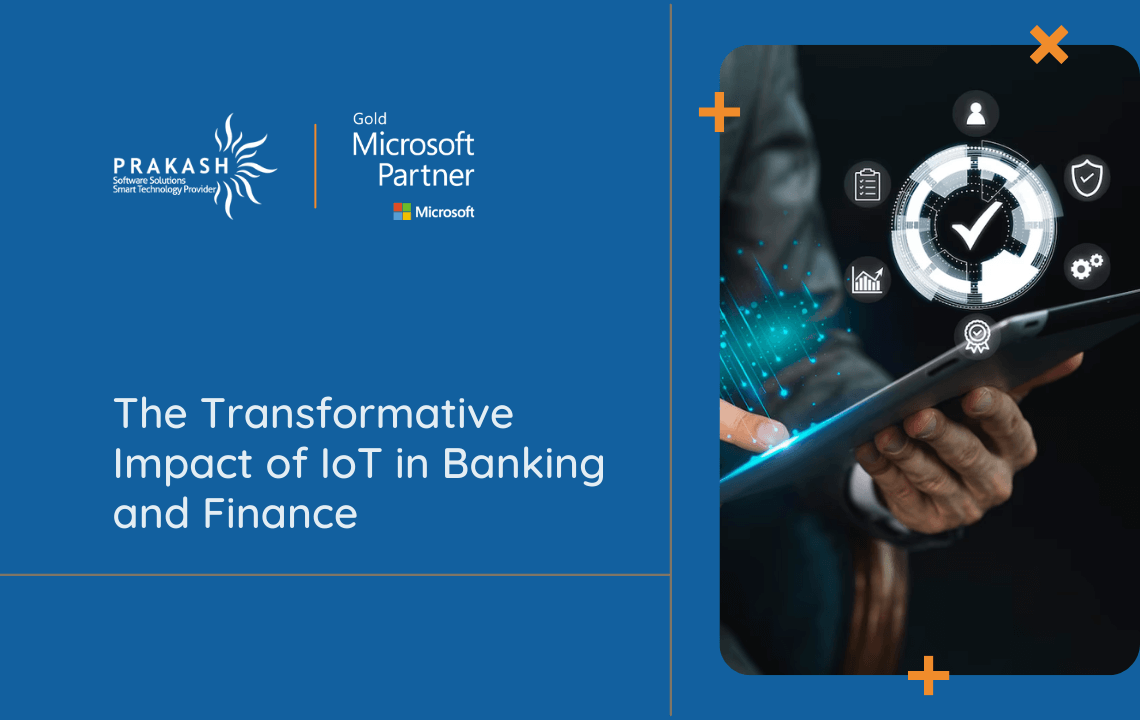 PRAKASH
Software Solutions
Smart Technology Provider

Gold
Microsoft
Partner
Microsoft

The Transformative Impact of IoT in Banking and Finance